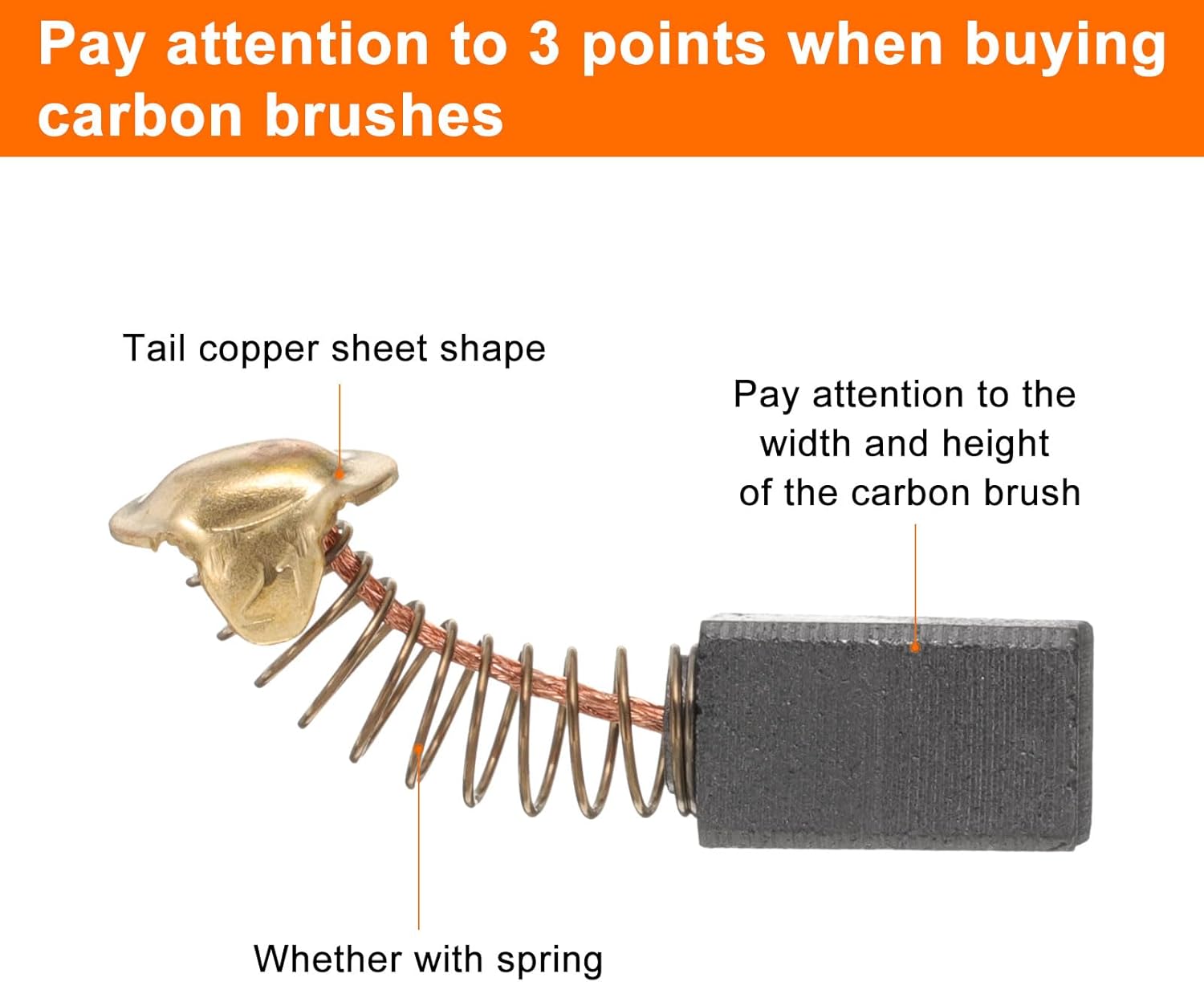 Pay attention to 3 points when buying carbon brushes

Tail copper sheet shape

Pay attention to the width and height of the carbon brush

Whether with spring